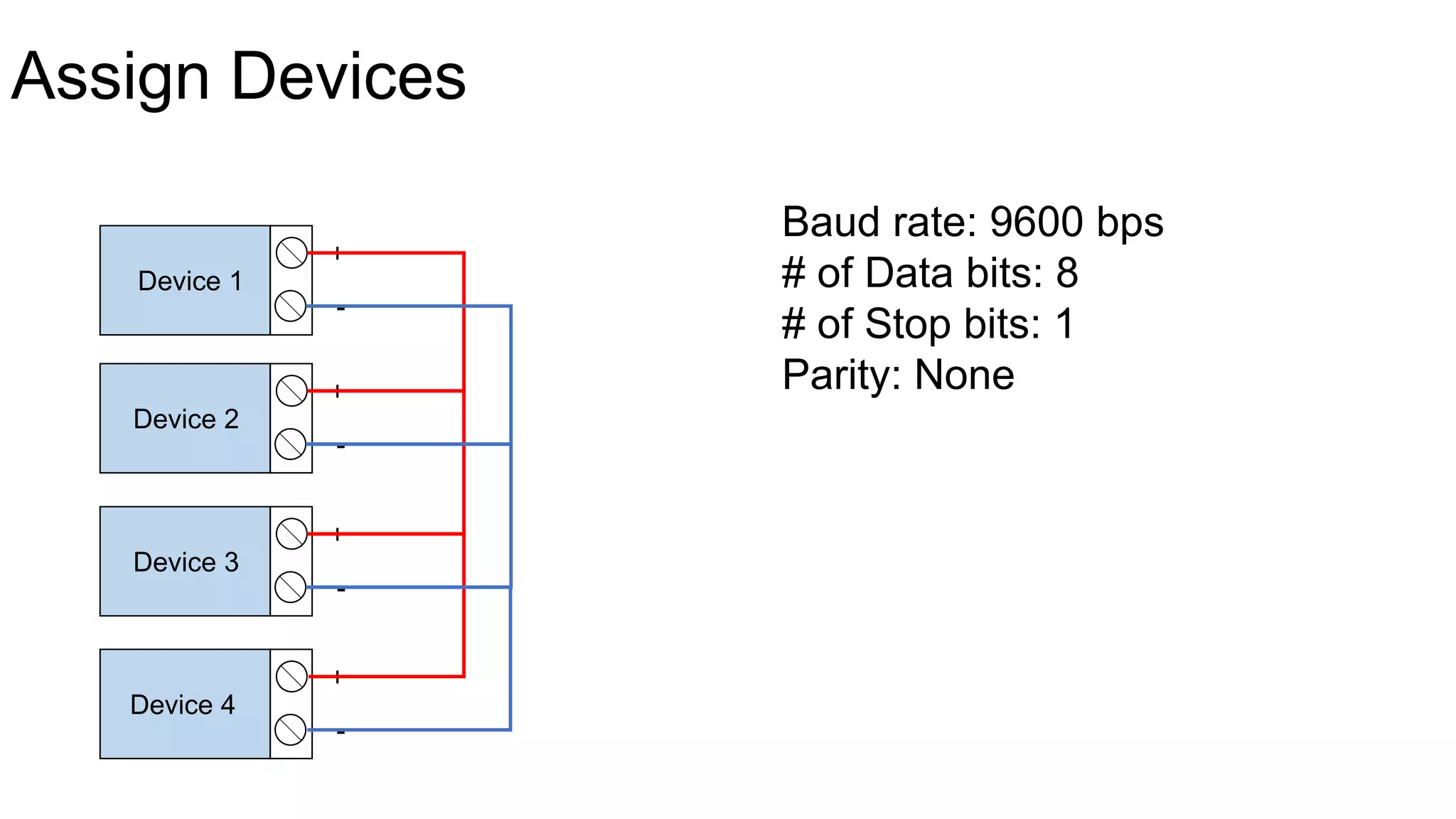 Assign Devices

Device 1
+
-

Device 2
+
-

Device 3
+
-

Device 4
+
-

Baud rate: 9600 bps
# of Data bits: 8
# of Stop bits: 1
Parity: None